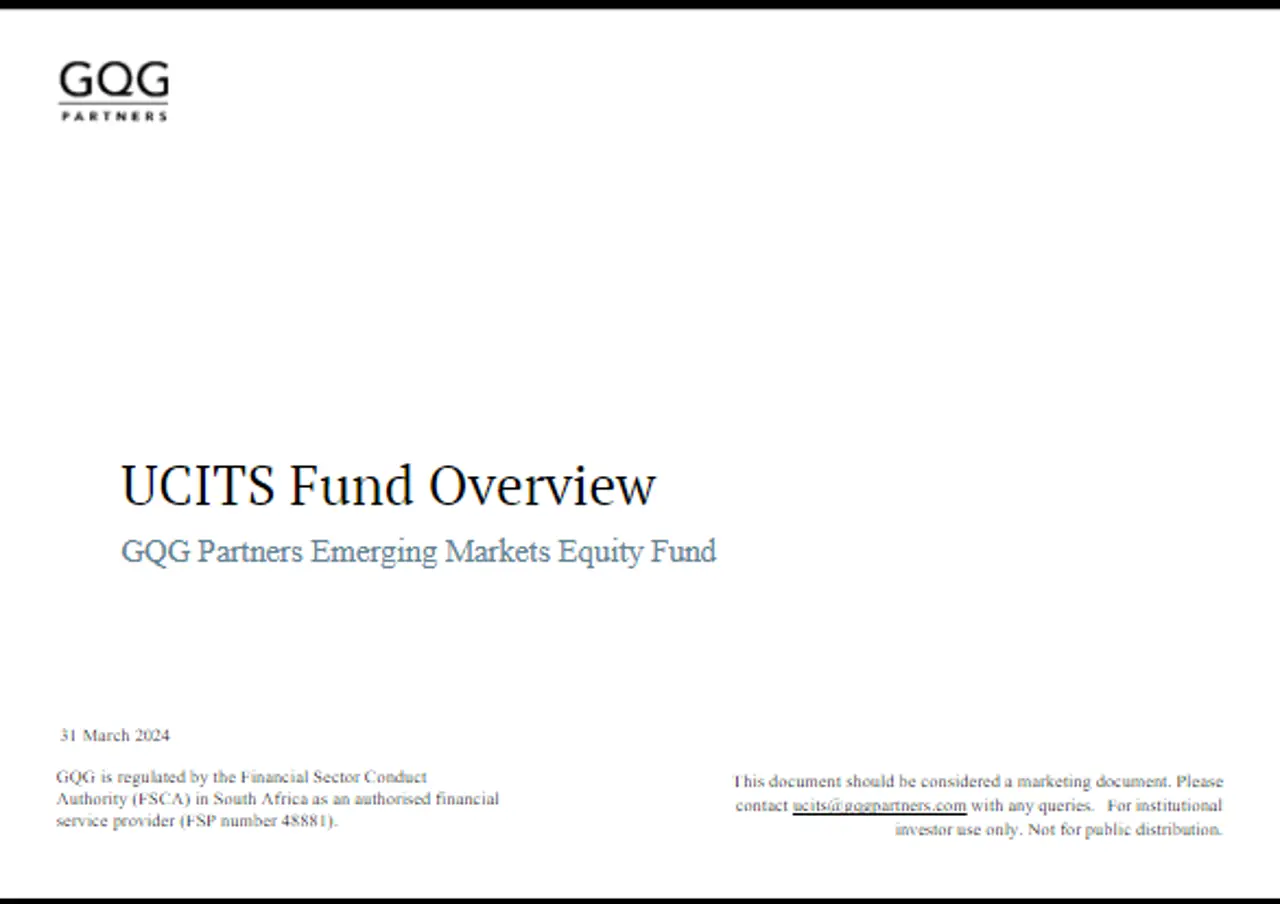 GQG
PARTNERS

UCITS Fund Overview

GQG Partners Emerging Markets Equity Fund

31 March 2024

GQG is regulated by the Financial Sector Conduct Authority (FSCA) in South Africa as an authorised financial service provider (FSP number 48881).

This document should be considered a marketing document. Please contact ucits@gqgpartners.com with any queries. For institutional investor use only. Not for public distribution.